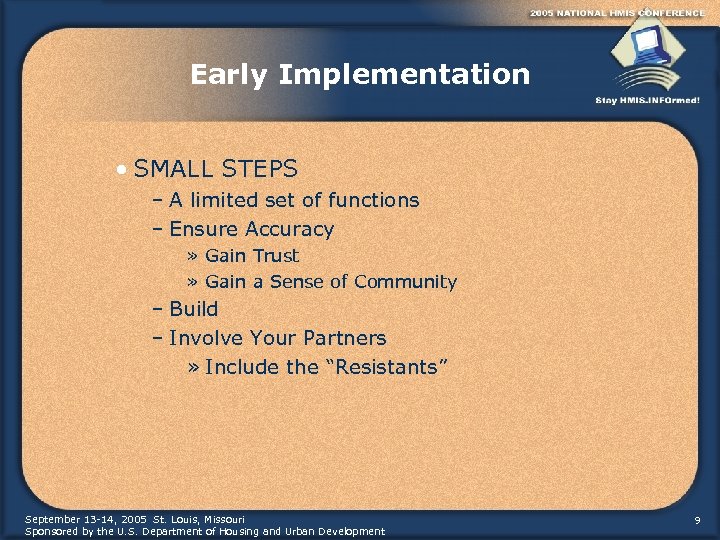 2005 NATIONAL HMIS CONFERENCE

Stay HMIS.INFOrmed!

Early Implementation

• SMALL STEPS
– A limited set of functions
– Ensure Accuracy
» Gain Trust
» Gain a Sense of Community
– Build
– Involve Your Partners
» Include the “Resistants”

September 13-14, 2005 St. Louis, Missouri
Sponsored by the U.S. Department of Housing and Urban Development

9